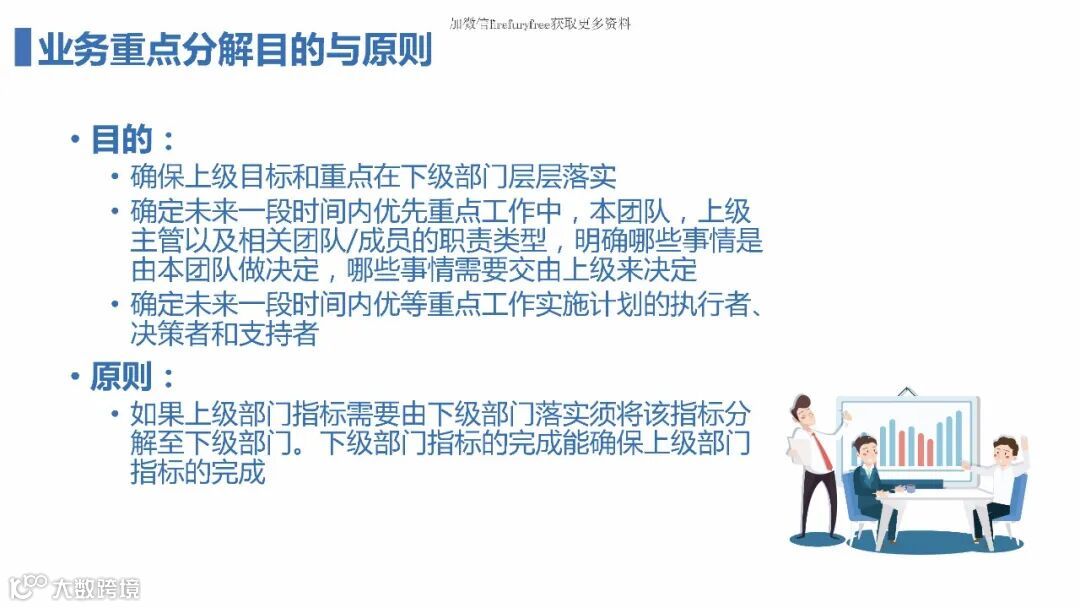 加微信firefuryfree获取更多资料

业务重点分解目的与原则

• 目的：
• 确保上级目标和重点在下级部门层层落实
• 确定未来一段时间内优先重点工作中，本团队，上级主管以及相关团队/成员的职责类型，明确哪些事情是由本团队做决定，哪些事情需要交由上级来决定
• 确定未来一段时间内优等重点工作实施计划的执行者、决策者和支持者

• 原则：
• 如果上级部门指标需要由下级部门落实须将该指标分解至下级部门。下级部门指标的完成能确保上级部门指标的完成

大数跨境